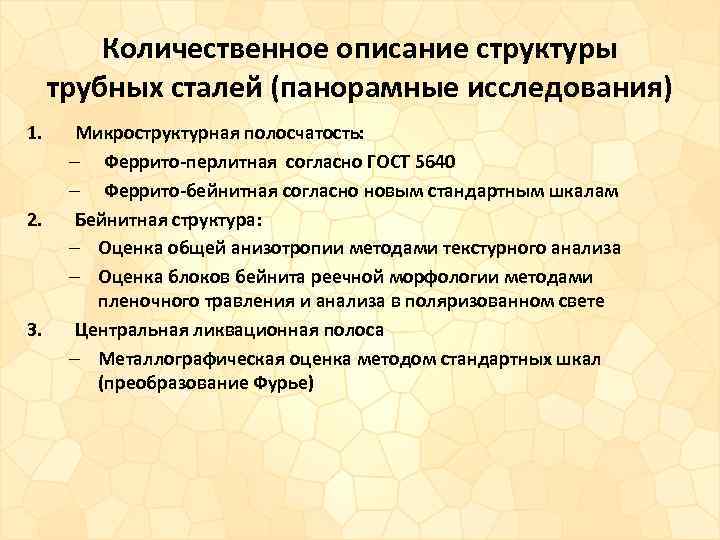 Количественное описание структуры трубных сталей (панорамные исследования)

1. Микроструктурная полосчатость:
– Феррито-перлитная согласно ГОСТ 5640
– Феррито-бейнитная согласно новым стандартным шкалам
2. Бейнитная структура:
– Оценка общей анизотропии методами текстурного анализа
– Оценка блоков бейнита реечной морфологии методами пленочного травления и анализа в поляризованном свете
3. Центральная ликвационная полоса
– Металлографическая оценка методом стандартных шкал (преобразование Фурье)